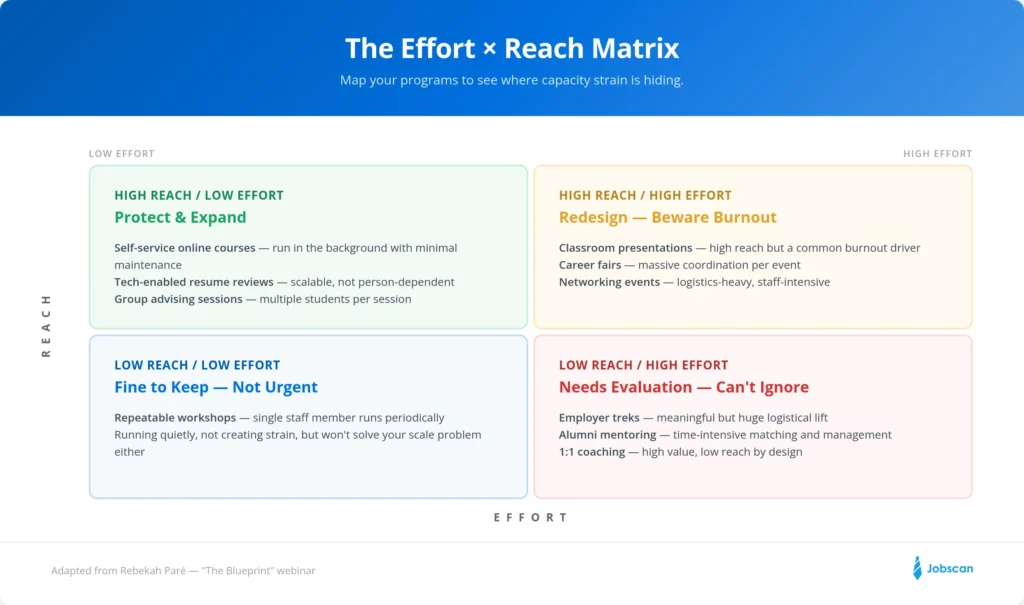 The Effort × Reach Matrix

Map your programs to see where capacity strain is hiding.

LOW EFFORT

HIGH EFFORT

REACH

HIGH REACH / LOW EFFORT
Protect & Expand

Self-service online courses — run in the background with minimal maintenance
Tech-enabled resume reviews — scalable, not person-dependent
Group advising sessions — multiple students per session

HIGH REACH / HIGH EFFORT
Redesign — Beware Burnout

Classroom presentations — high reach but a common burnout driver
Career fairs — massive coordination per event
Networking events — logistics-heavy, staff-intensive

LOW REACH / LOW EFFORT
Fine to Keep — Not Urgent

Repeatable workshops — single staff member runs periodically
Running quietly, not creating strain, but won't solve your scale problem either

LOW REACH / HIGH EFFORT
Needs Evaluation — Can't Ignore

Employer treks — meaningful but huge logistical lift
Alumni mentoring — time-intensive matching and management
1:1 coaching — high value, low reach by design

EFFORT

Adapted from Rebekah Paré — "The Blueprint" webinar

Jobscan